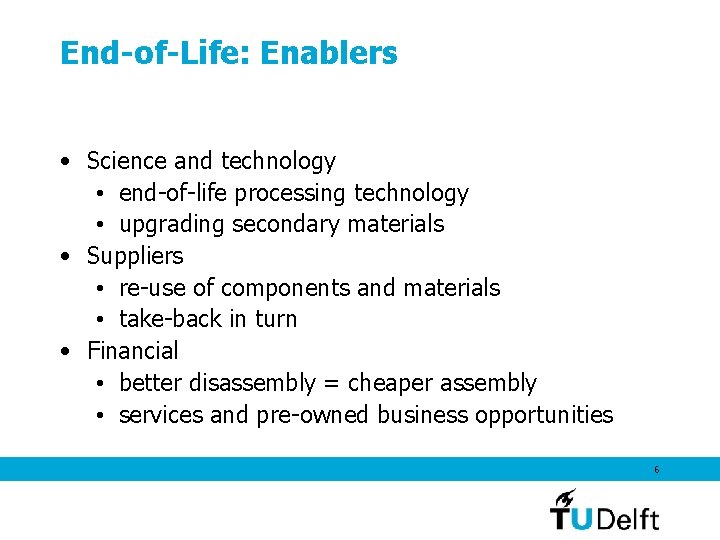 End-of-Life: Enablers

• Science and technology
  • end-of-life processing technology
  • upgrading secondary materials
• Suppliers
  • re-use of components and materials
  • take-back in turn
• Financial
  • better disassembly = cheaper assembly
  • services and pre-owned business opportunities

6

TUDelft